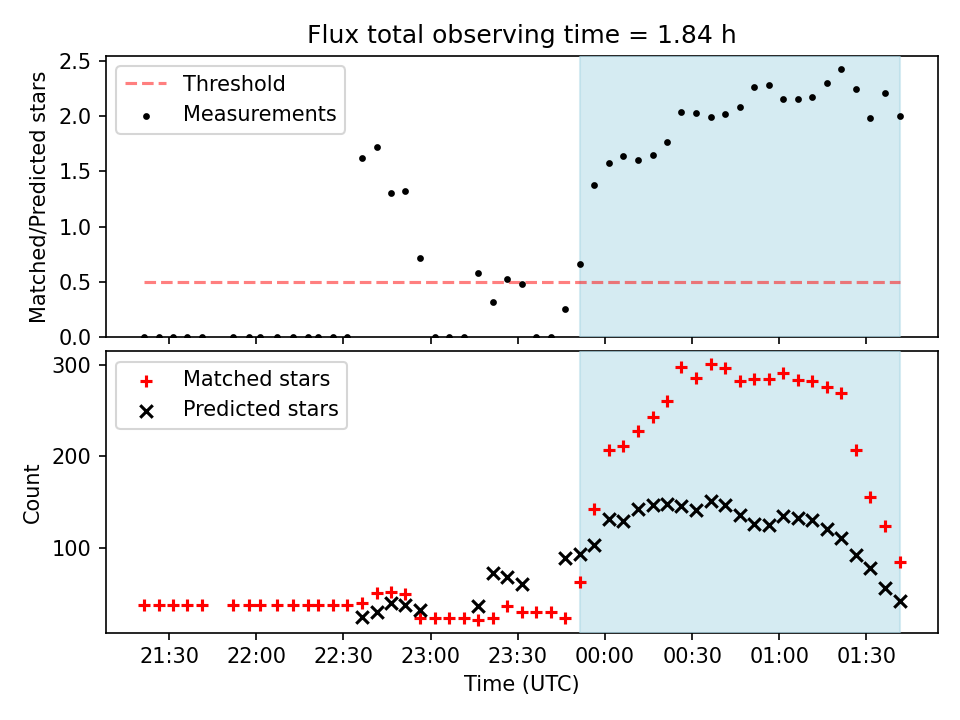 Flux total observing time = 1.84 h

Threshold
Measurements

Matched/Predicted stars

2.5
2.0
1.5
1.0
0.5
0.0

Matched stars
Predicted stars

Count

300
200
100

21:30
22:00
22:30
23:00
23:30
00:00
00:30
01:00
01:30

Time (UTC)